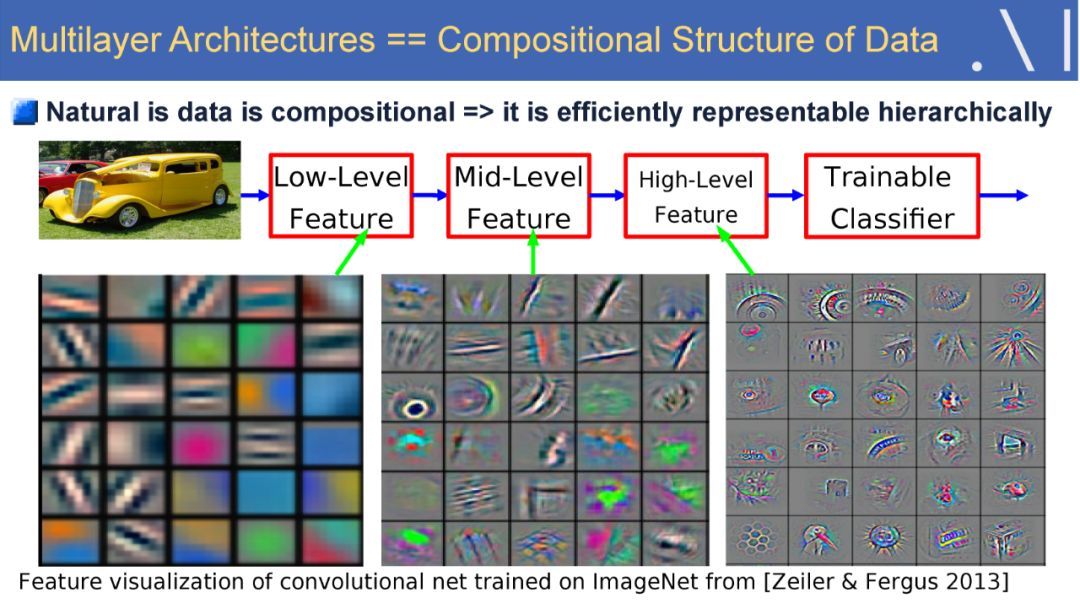 Multilayer Architectures == Compositional Structure of Data

Natural is data is compositional => it is efficiently representable hierarchically

Low-Level Feature

Mid-Level Feature

High-Level Feature

Trainable Classifier

Feature visualization of convolutional net trained on ImageNet from [Zeiler & Fergus 2013]